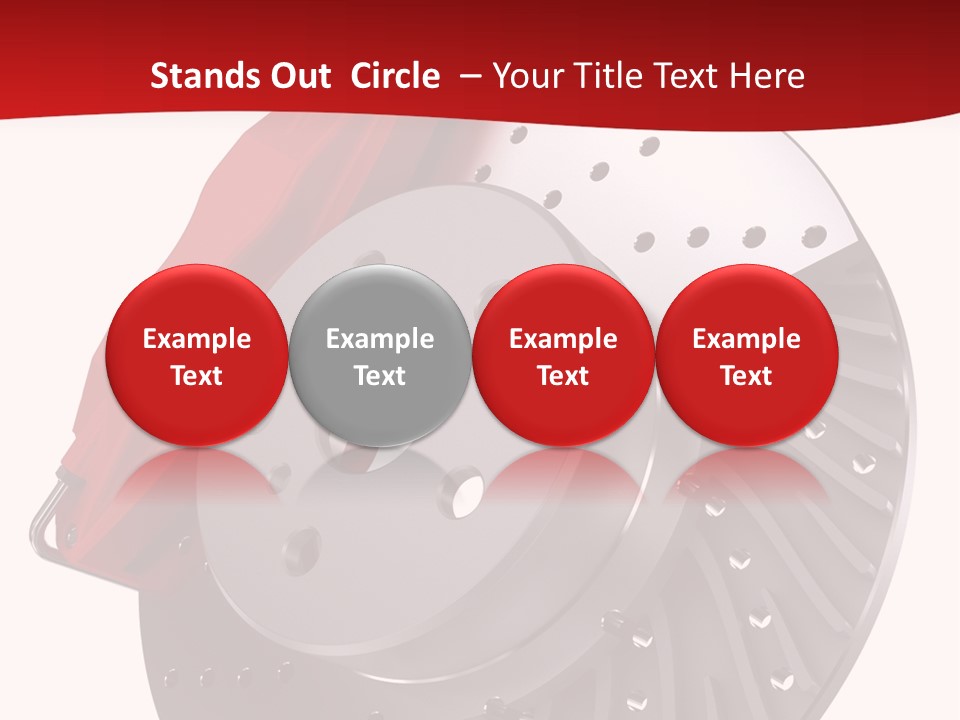 Stands Out Circle – Your Title Text Here

Example Text

Example Text

Example Text

Example Text